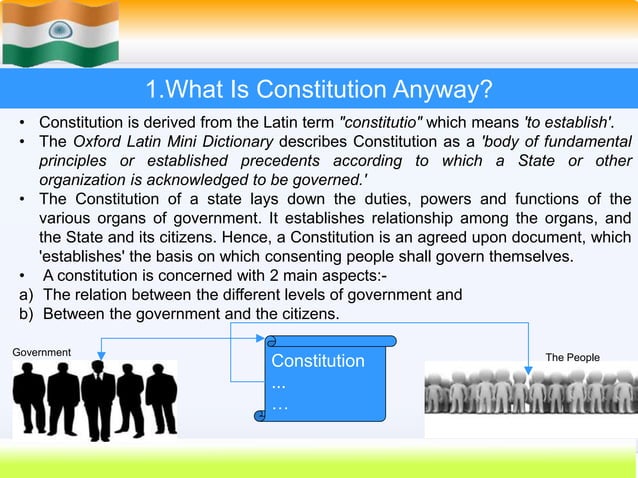 1.What Is Constitution Anyway?

• Constitution is derived from the Latin term "constitutio" which means 'to establish'.
• The Oxford Latin Mini Dictionary describes Constitution as a 'body of fundamental principles or established precedents according to which a State or other organization is acknowledged to be governed.'
• The Constitution of a state lays down the duties, powers and functions of the various organs of government. It establishes relationship among the organs, and the State and its citizens. Hence, a Constitution is an agreed upon document, which 'establishes' the basis on which consenting people shall govern themselves.
• A constitution is concerned with 2 main aspects:-
a) The relation between the different levels of government and
b) Between the government and the citizens.

Government

Constitution
...
...

The People